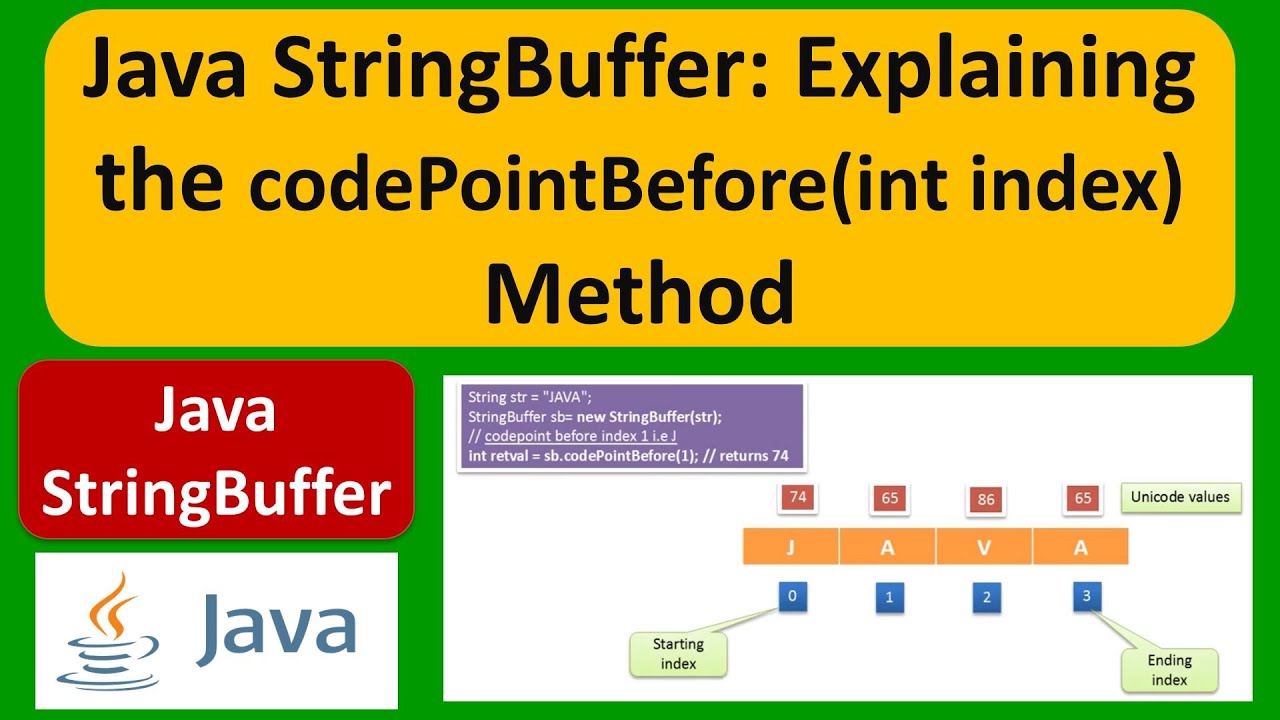 Java StringBuffer: Explaining the codePointBefore(int index) Method

Java StringBuffer

Java

String str = "JAVA";
StringBuffer sb= new StringBuffer(str);
// codepoint before index 1 i.e J
int retval = sb.codePointBefore(1); // returns 74

74
65
86
65
Unicode values

J
A
V
A

0
1
2
3

Starting index

Ending index